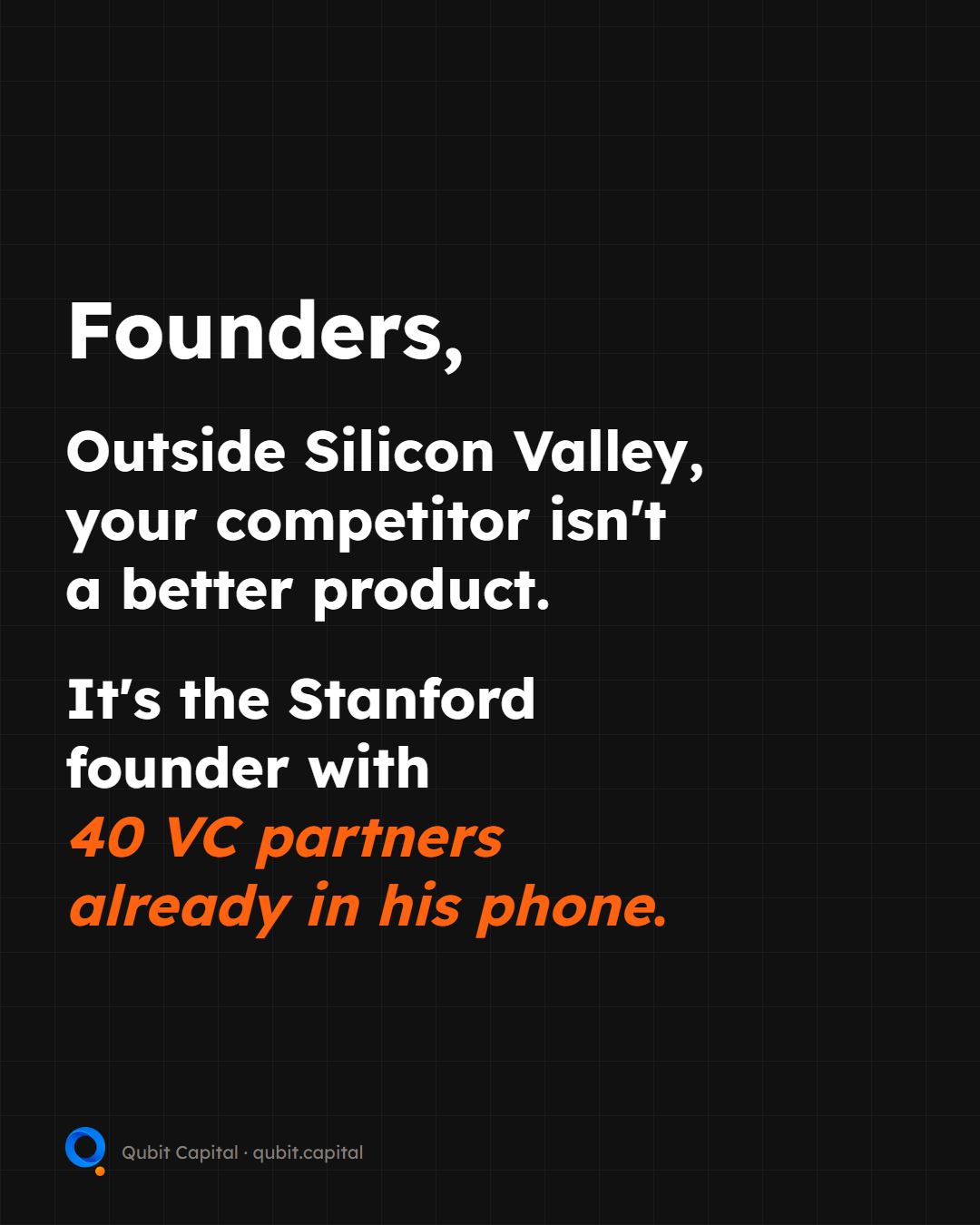 Founders,

Outside Silicon Valley, your competitor isn't a better product.

It's the Stanford founder with 40 VC partners already in his phone.

Qubit Capital · qubit.capital